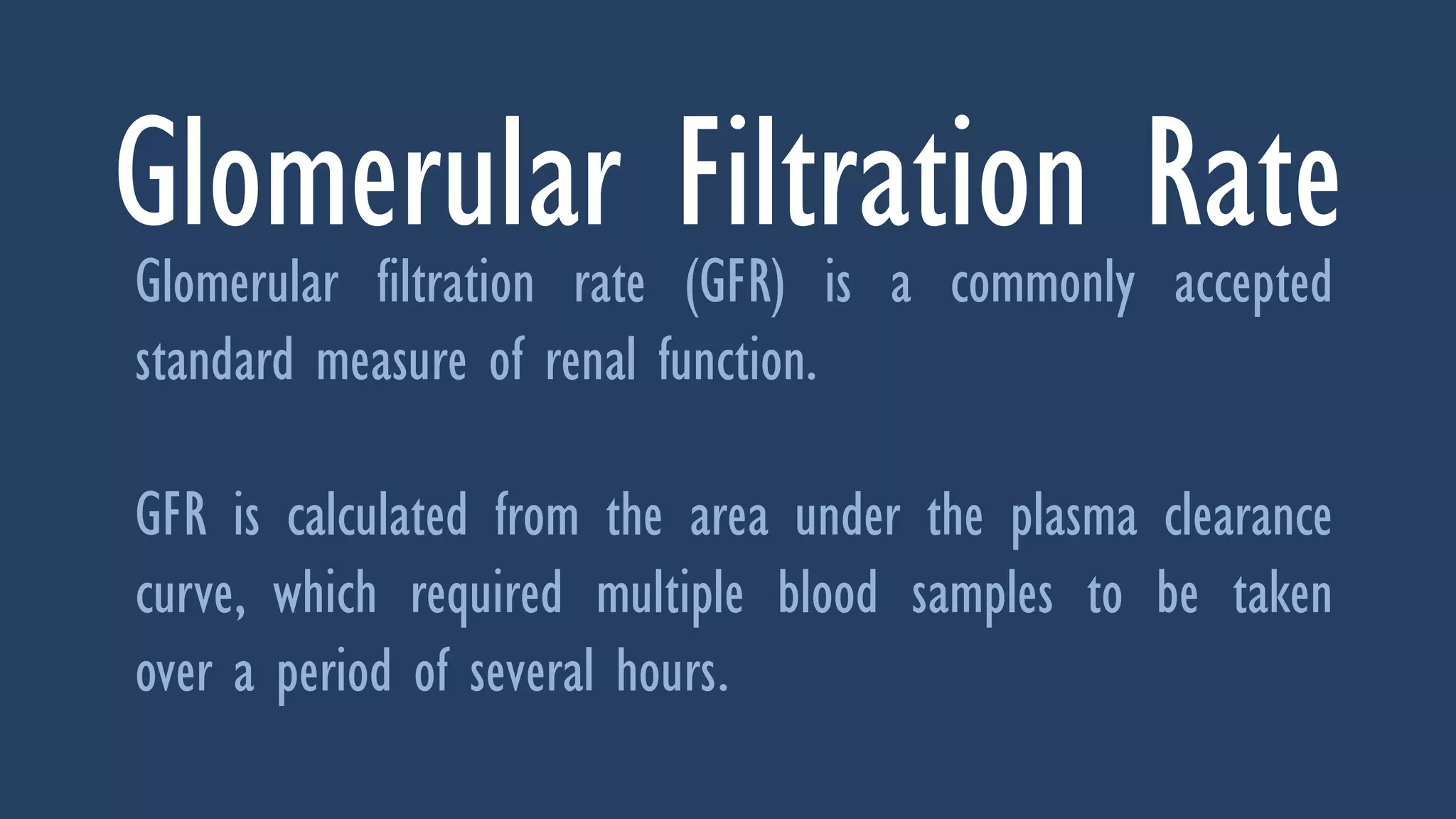 Glomerular Filtration Rate

Glomerular filtration rate (GFR) is a commonly accepted standard measure of renal function.

GFR is calculated from the area under the plasma clearance curve, which required multiple blood samples to be taken over a period of several hours.